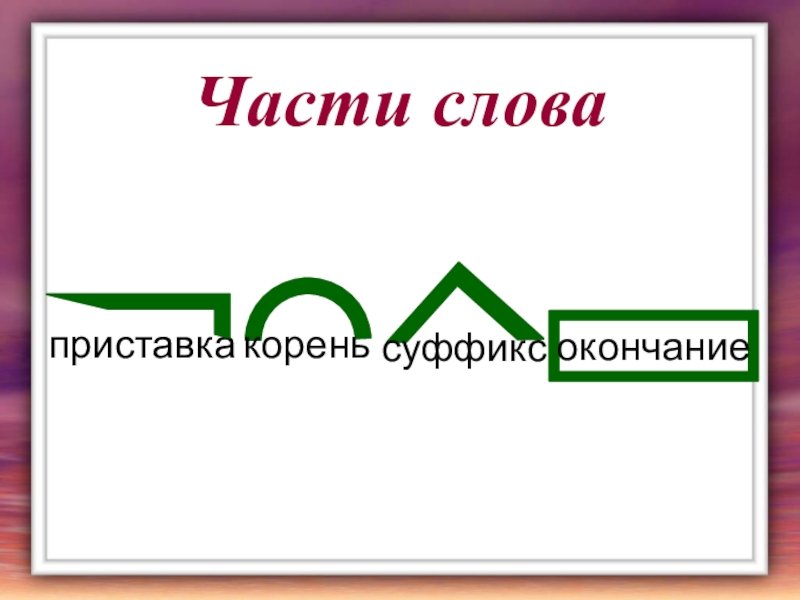 Части слова

приставка корень суффикс окончание